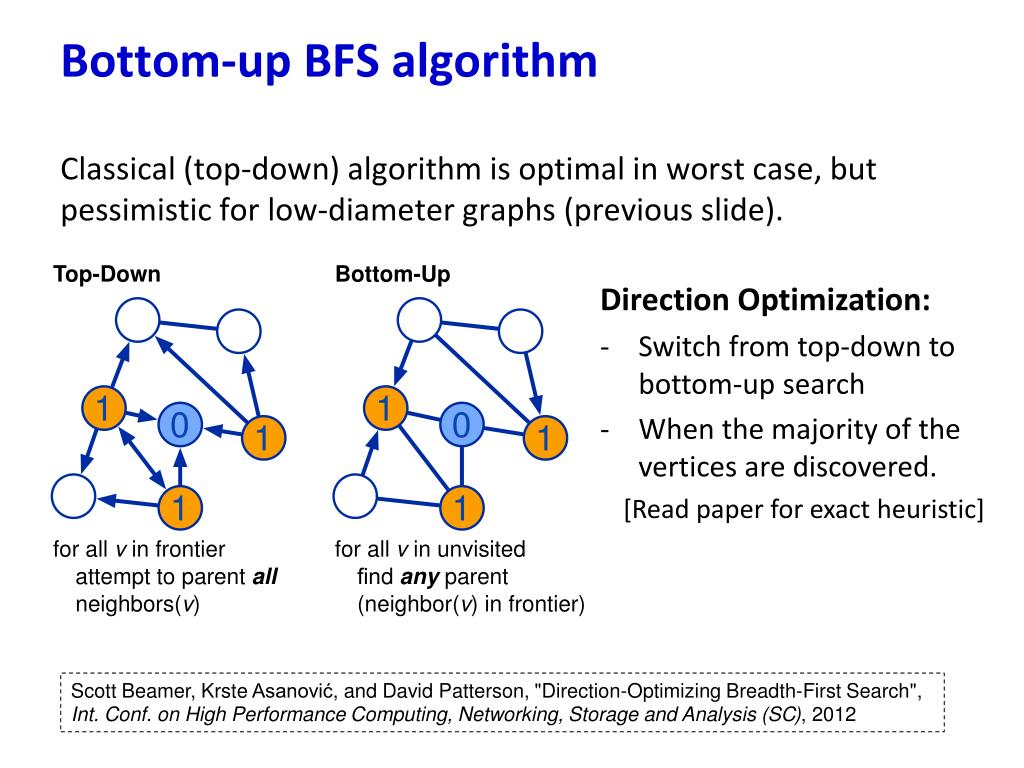 Bottom-up BFS algorithm

Classical (top-down) algorithm is optimal in worst case, but pessimistic for low-diameter graphs (previous slide).

Top-Down

1 0 1 1

for all v in frontier
attempt to parent all neighbors(v)

Bottom-Up

1 0 1 1

for all v in unvisited
find any parent
(neighbor(v) in frontier)

Direction Optimization:
- Switch from top-down to bottom-up search
- When the majority of the vertices are discovered.
[Read paper for exact heuristic]

Scott Beamer, Krste Asanović, and David Patterson, "Direction-Optimizing Breadth-First Search", Int. Conf. on High Performance Computing, Networking, Storage and Analysis (SC), 2012